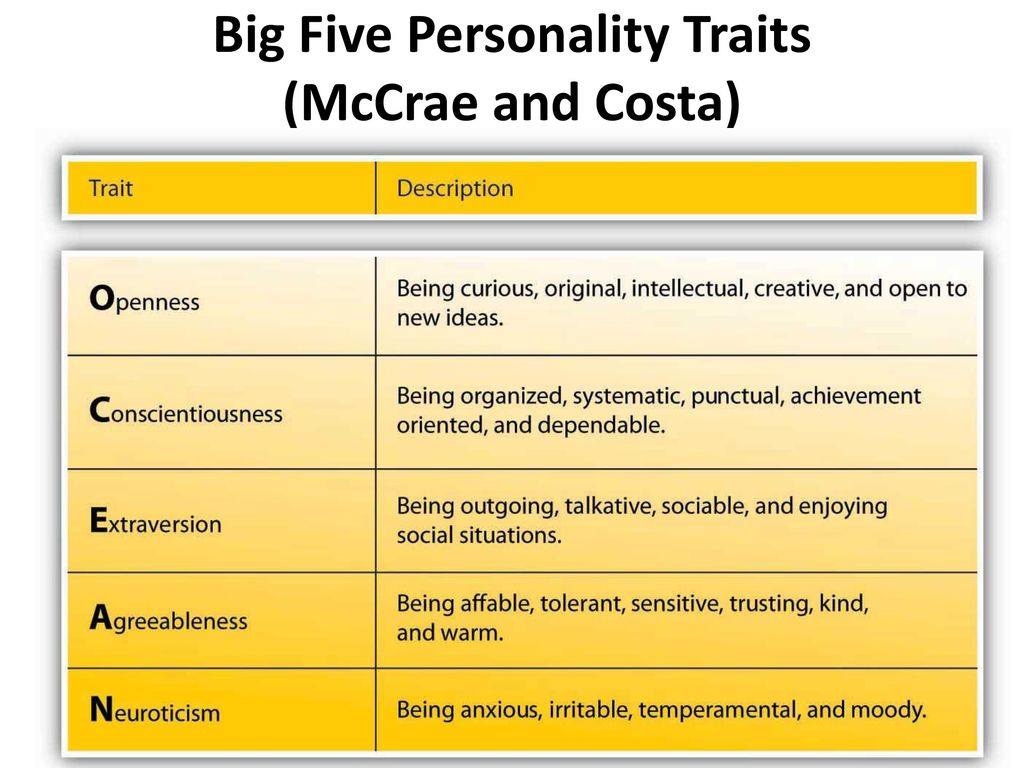 Big Five Personality Traits
(McCrae and Costa)

| Trait | Description |
|---|---|
| Openness | Being curious, original, intellectual, creative, and open to new ideas. |
| Conscientiousness | Being organized, systematic, punctual, achievement oriented, and dependable. |
| Extraversion | Being outgoing, talkative, sociable, and enjoying social situations. |
| Agreeableness | Being affable, tolerant, sensitive, trusting, kind, and warm. |
| Neuroticism | Being anxious, irritable, temperamental, and moody. |